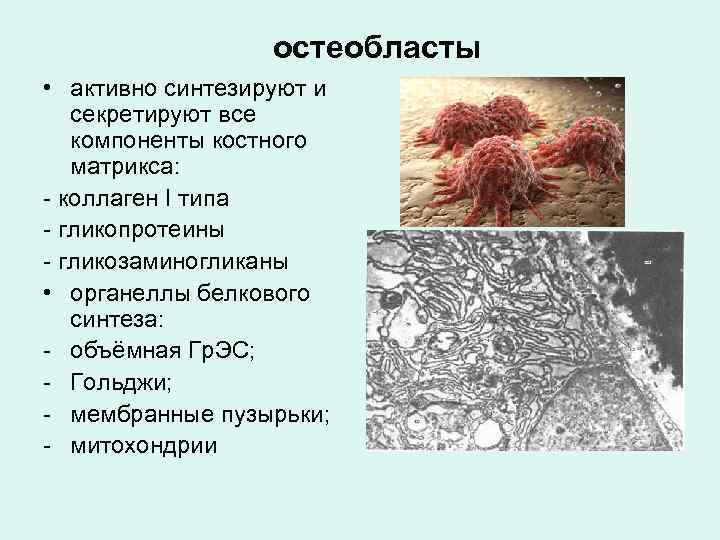 остеобласты

• активно синтезируют и секретируют все компоненты костного матрикса:

- коллаген I типа

- гликопротеины

- гликозаминогликаны

• органеллы белкового синтеза:

- объёмная ГрЭС;

- Гольджи;

- мембранные пузырьки;

- митохондрии